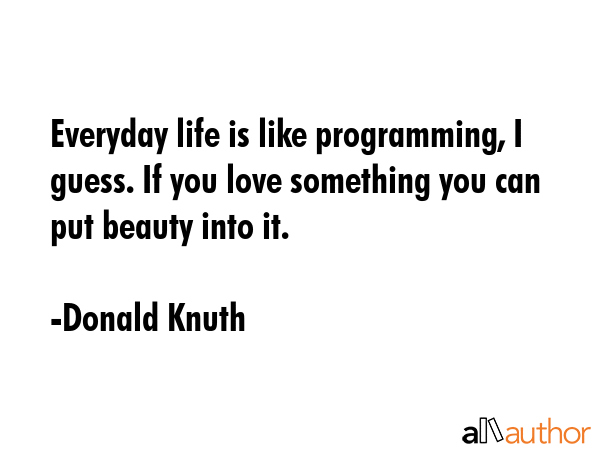 Everyday life is like programming, I guess. If you love something you can put beauty into it.

-Donald Knuth

allauthor